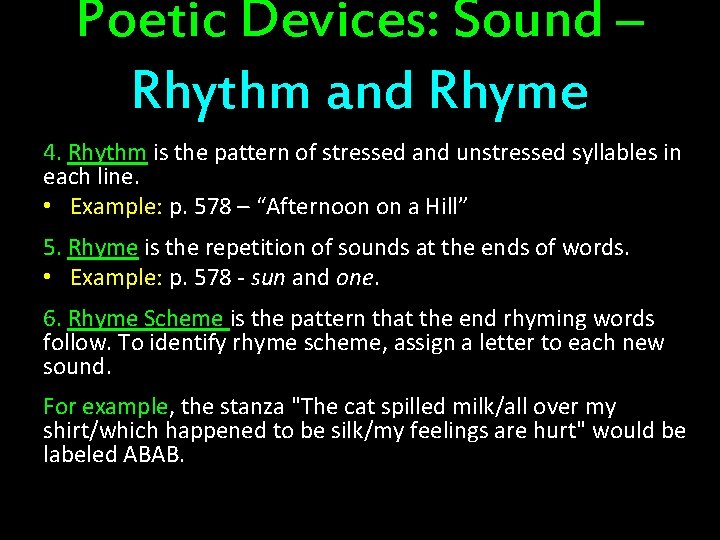 Poetic Devices: Sound – Rhythm and Rhyme

4. Rhythm is the pattern of stressed and unstressed syllables in each line.

• Example: p. 578 – “Afternoon on a Hill”

5. Rhyme is the repetition of sounds at the ends of words.

• Example: p. 578 - sun and one.

6. Rhyme Scheme is the pattern that the end rhyming words follow. To identify rhyme scheme, assign a letter to each new sound.

For example, the stanza "The cat spilled milk/all over my shirt/which happened to be silk/my feelings are hurt" would be labeled ABAB.